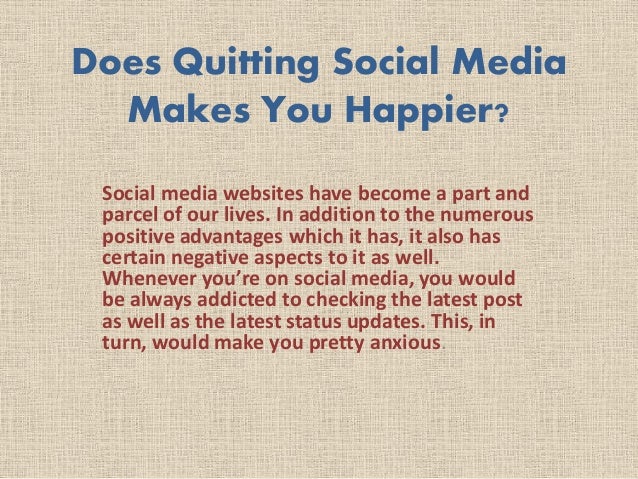 Does Quitting Social Media Makes You Happier?

Social media websites have become a part and parcel of our lives. In addition to the numerous positive advantages which it has, it also has certain negative aspects to it as well. Whenever you're on social media, you would be always addicted to checking the latest post as well as the latest status updates. This, in turn, would make you pretty anxious.